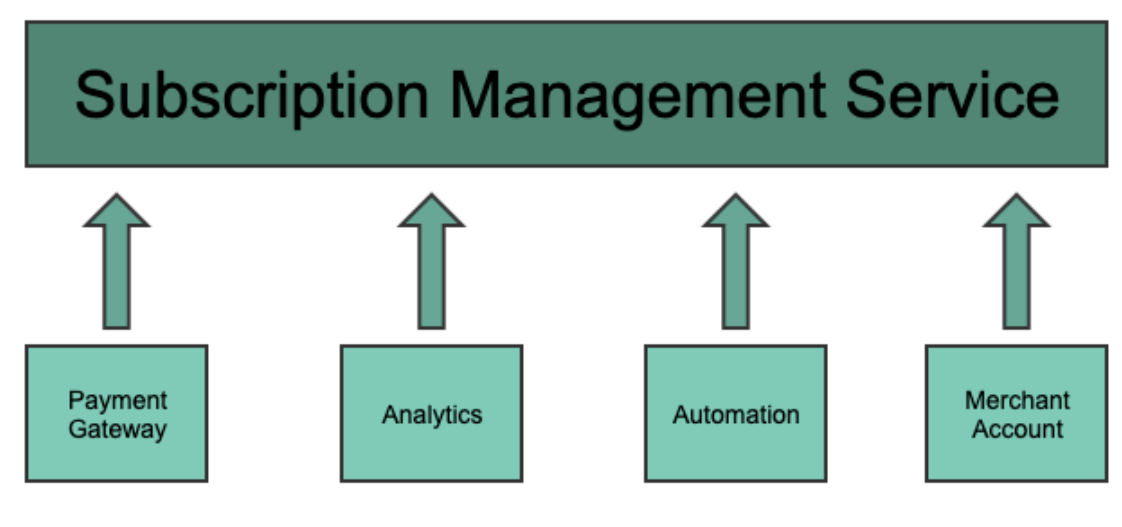 Subscription Management Service

Payment Gateway

Analytics

Automation

Merchant Account